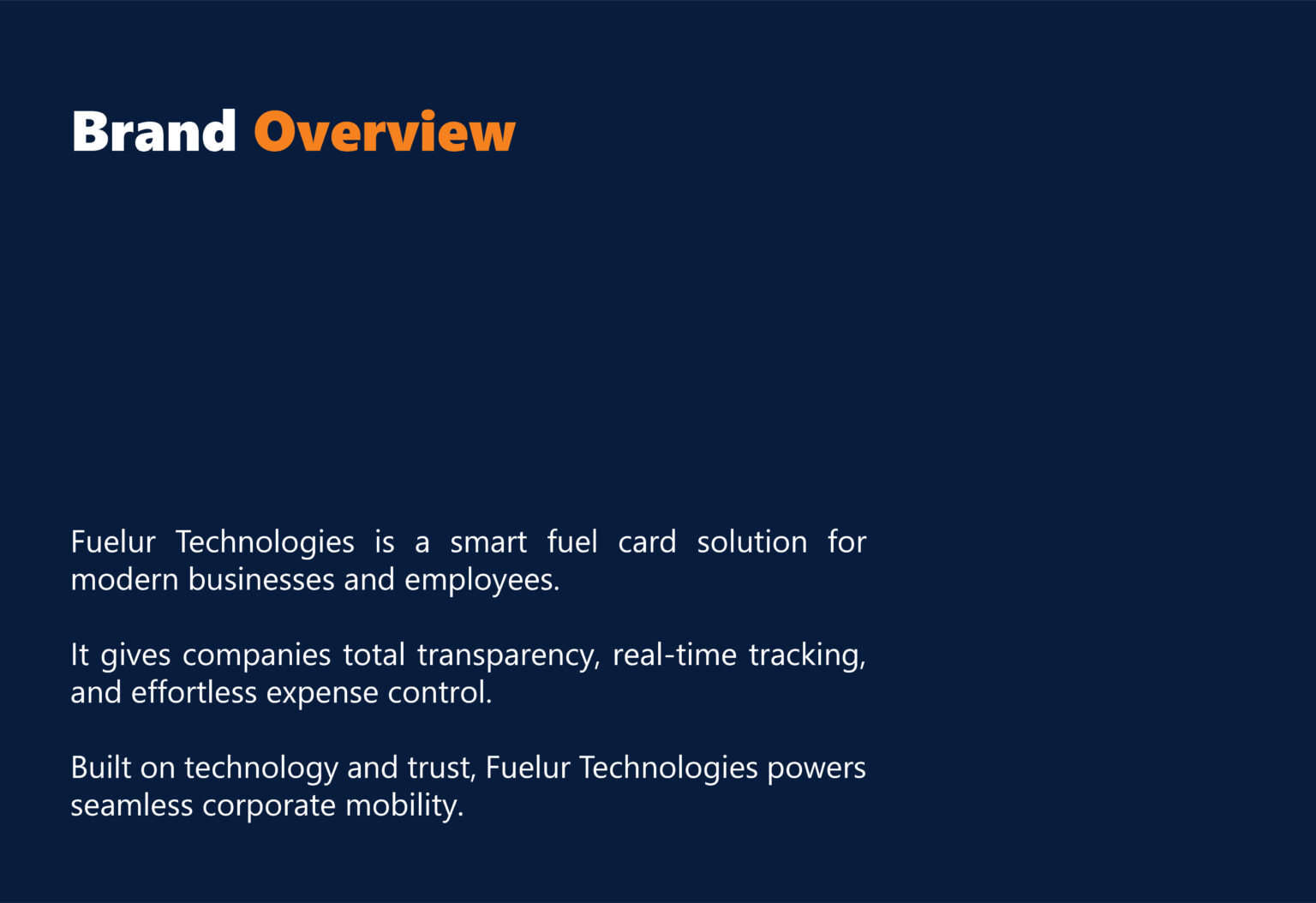 Brand Overview

Fuelur Technologies is a smart fuel card solution for modern businesses and employees.

It gives companies total transparency, real-time tracking, and effortless expense control.

Built on technology and trust, Fuelur Technologies powers seamless corporate mobility.